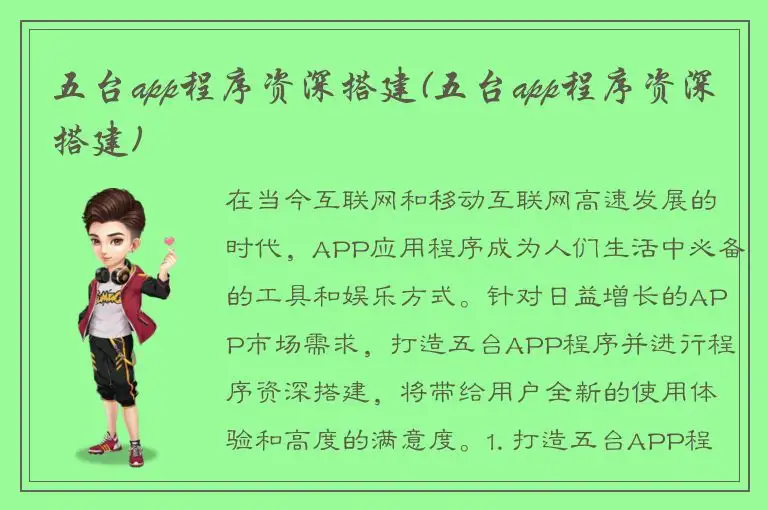 五台app程序资深搭建(五台app程序资深搭建)

在当今互联网和移动互联网高速发展的时代，APP应用程序成为人们生活中必备的工具和娱乐方式。针对日益增长的APP市场需求，打造五台APP程序并进行程序资深搭建，将带给用户全新的使用体验和高度的满意度。1. 打造五台APP程